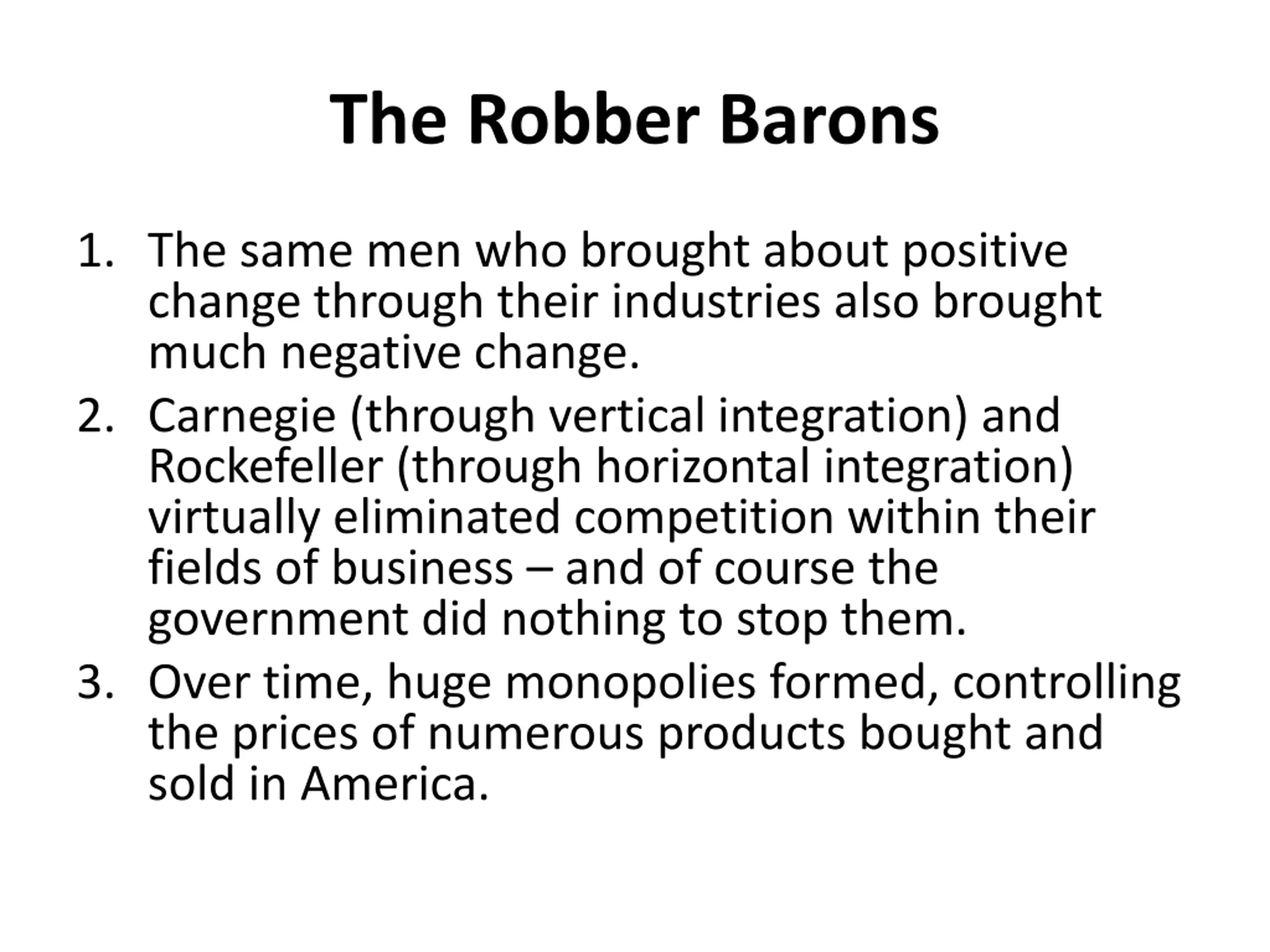 The Robber Barons

1. The same men who brought about positive change through their industries also brought much negative change.
2. Carnegie (through vertical integration) and Rockefeller (through horizontal integration) virtually eliminated competition within their fields of business – and of course the government did nothing to stop them.
3. Over time, huge monopolies formed, controlling the prices of numerous products bought and sold in America.